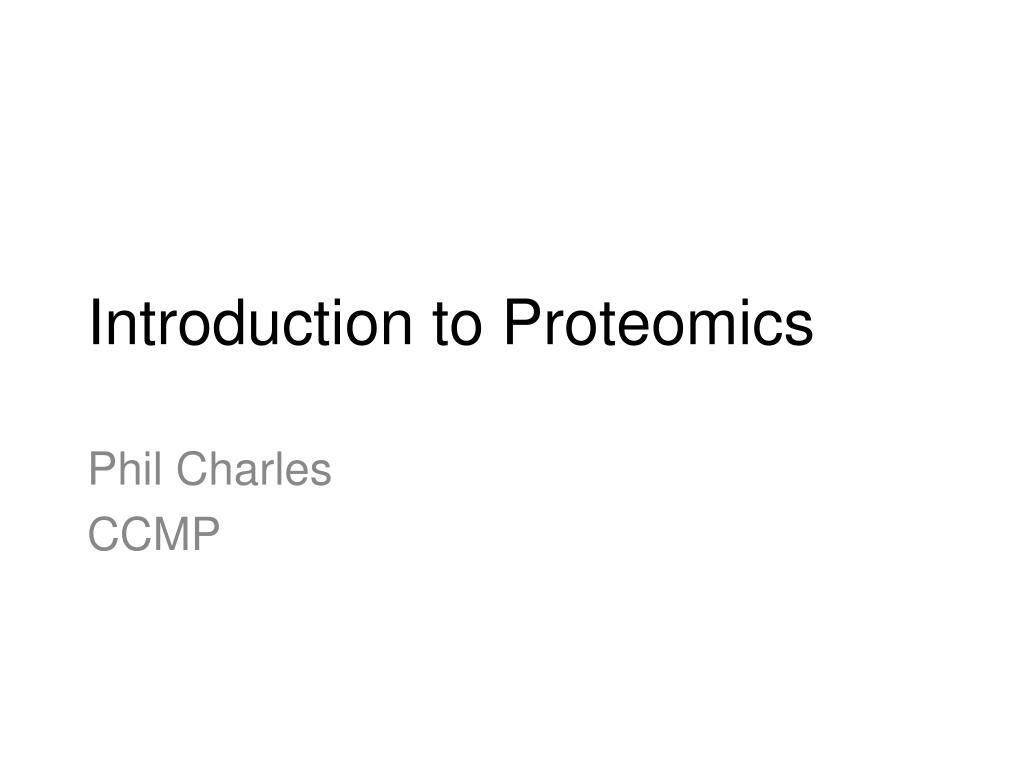 Introduction to Proteomics

Phil Charles
CCMP